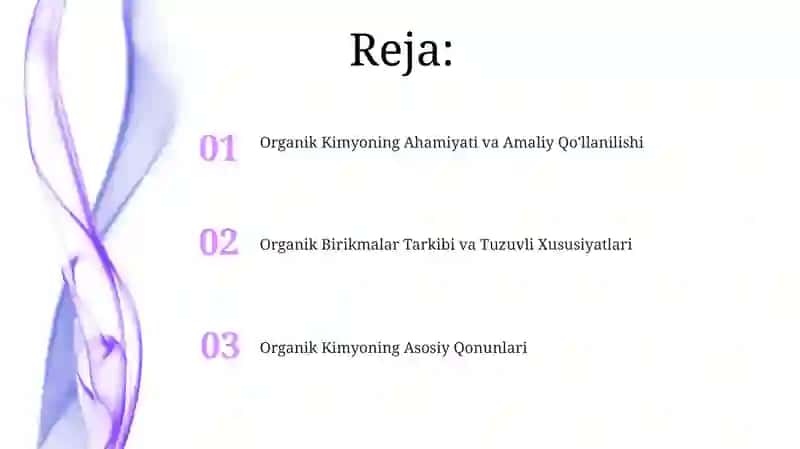 Reja:

01 Organik Kimyoning Ahamiyati va Amaliy Qo'llanilishi

02 Organik Birikmalar Tarkibi va Tuzuvli Xususiyatlari

03 Organik Kimyoning Asosiy Qonunlari